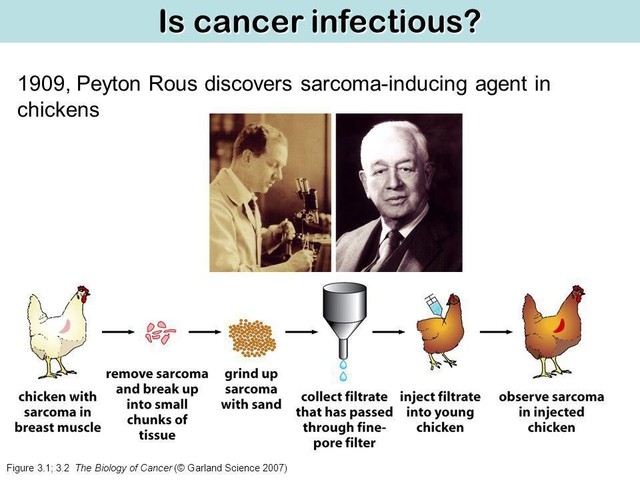 Is cancer infectious?

1909, Peyton Rous discovers sarcoma-inducing agent in chickens

chicken with sarcoma in breast muscle

remove sarcoma and break up into small chunks of tissue

grind up sarcoma with sand

collect filtrate that has passed through fine-pore filter

inject filtrate into young chicken

observe sarcoma in injected chicken

Figure 3.1; 3.2 The Biology of Cancer (© Garland Science 2007)